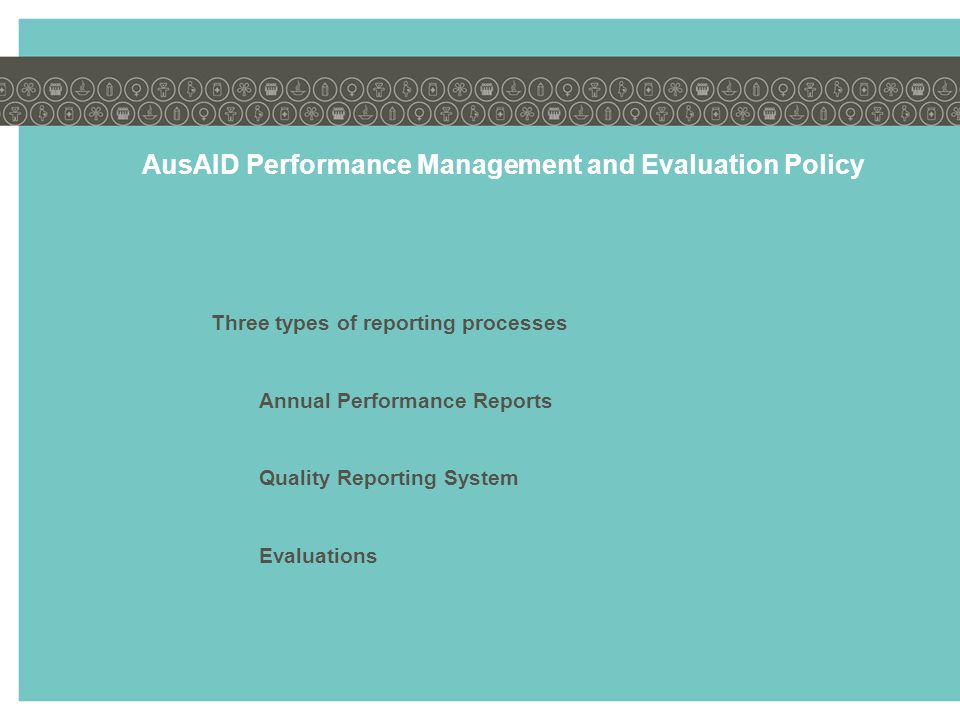 AusAID Performance Management and Evaluation Policy

Three types of reporting processes

Annual Performance Reports

Quality Reporting System

Evaluations